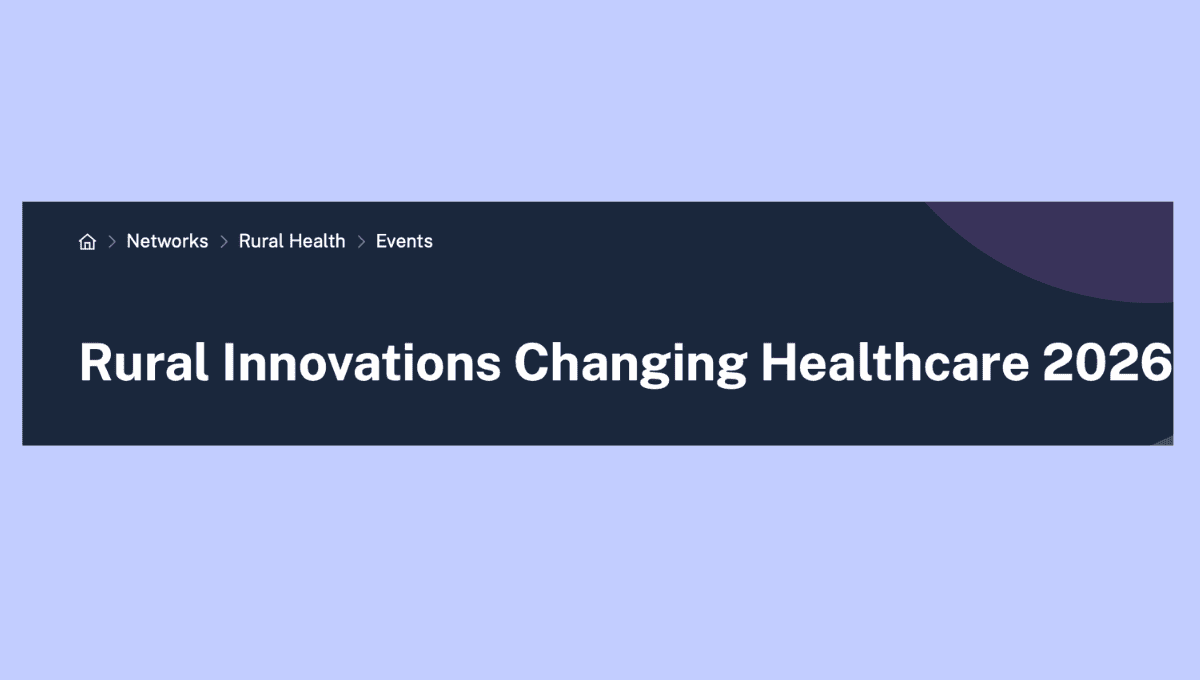 > Networks > Rural Health > Events

Rural Innovations Changing Healthcare 2026